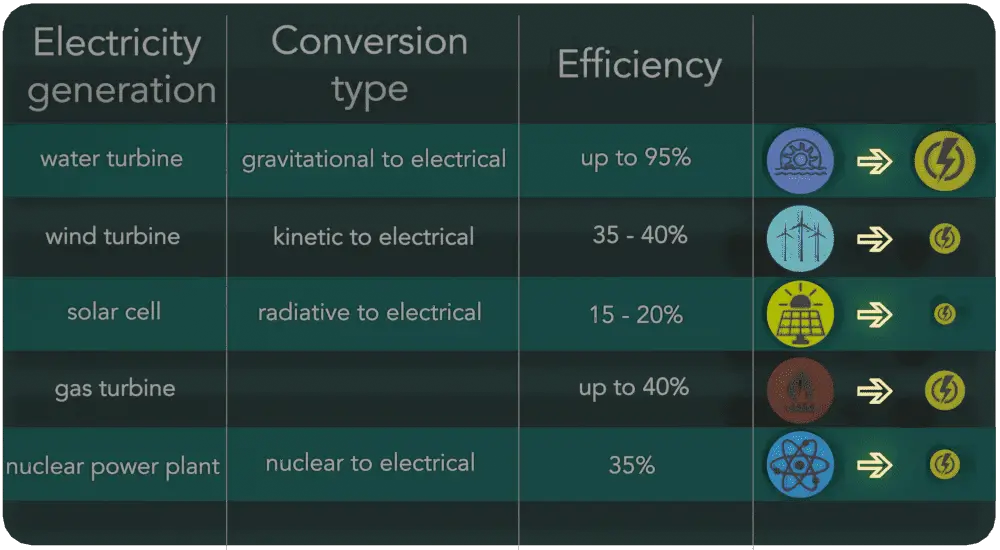 | Electricity generation | Conversion type | Efficiency | |
|---|---|---|---|
| water turbine | gravitational to electrical | up to 95% | |
| wind turbine | kinetic to electrical | 35 - 40% | |
| solar cell | radiative to electrical | 15 - 20% | |
| gas turbine | | up to 40% | |
| nuclear power plant | nuclear to electrical | 35% | |